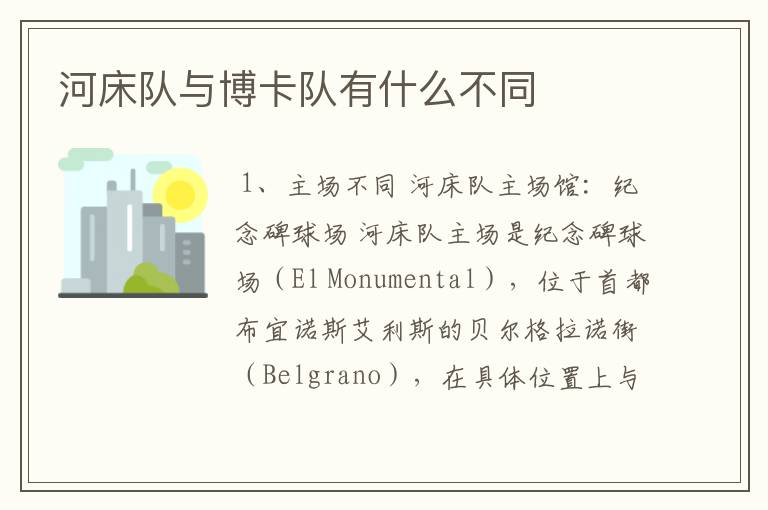 河床队与博卡队有什么不同

1、主场不同 河床队主场馆：纪念碑球场 河床队主场是纪念碑球场（El Monumental），位于首都布宜诺斯艾利斯的贝尔格拉诺街（Belgrano），在具体位置上与